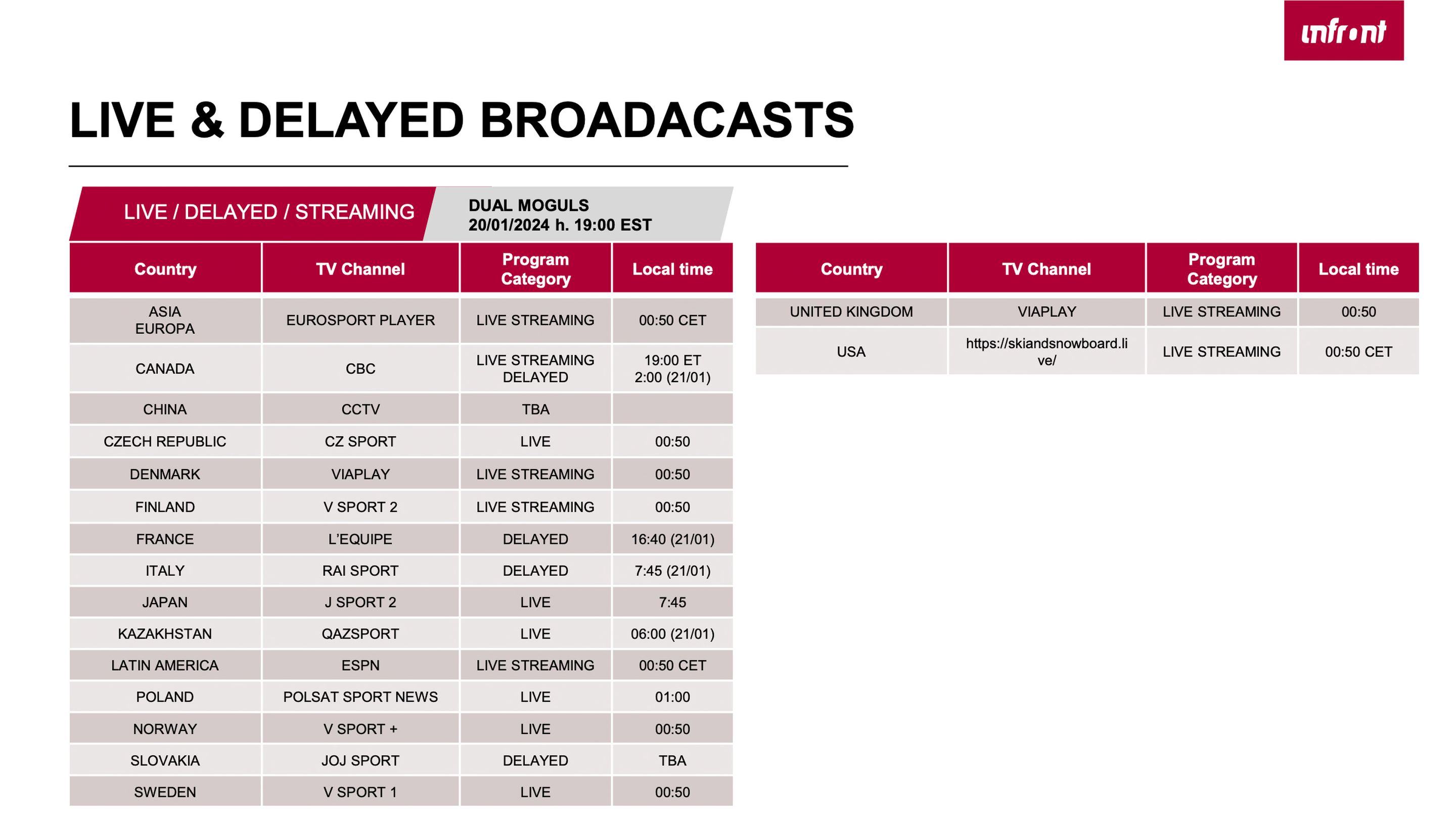 infront

LIVE & DELAYED BROADACASTS

LIVE / DELAYED / STREAMING

DUAL MOGULS
20/01/2024 h. 19:00 EST

| Country | TV Channel | Program Category | Local time |
|---|---|---|---|
| ASIA EUROPA | EUROSPORT PLAYER | LIVE STREAMING | 00:50 CET |
| CANADA | CBC | LIVE STREAMING DELAYED | 19:00 ET 2:00 (21/01) |
| CHINA | CCTV | TBA | |
| CZECH REPUBLIC | CZ SPORT | LIVE | 00:50 |
| DENMARK | VIAPLAY | LIVE STREAMING | 00:50 |
| FINLAND | V SPORT 2 | LIVE STREAMING | 00:50 |
| FRANCE | L'EQUIPE | DELAYED | 16:40 (21/01) |
| ITALY | RAI SPORT | DELAYED | 7:45 (21/01) |
| JAPAN | J SPORT 2 | LIVE | 7:45 |
| KAZAKHSTAN | QAZSPORT | LIVE | 06:00 (21/01) |
| LATIN AMERICA | ESPN | LIVE STREAMING | 00:50 CET |
| POLAND | POLSAT SPORT NEWS | LIVE | 01:00 |
| NORWAY | V SPORT + | LIVE | 00:50 |
| SLOVAKIA | JOJ SPORT | DELAYED | TBA |
| SWEDEN | V SPORT 1 | LIVE | 00:50 |

| Country | TV Channel | Program Category | Local time |
|---|---|---|---|
| UNITED KINGDOM | VIAPLAY | LIVE STREAMING | 00:50 |
| USA | https://skiandsnowboard.live/ | LIVE STREAMING | 00:50 CET |